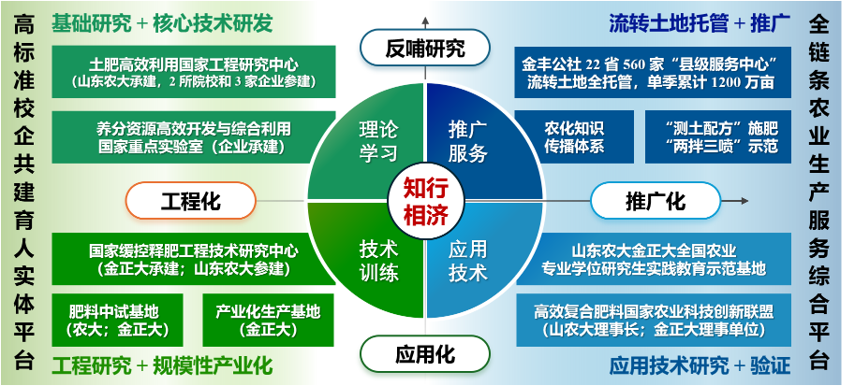 高标准校企共建育人实体平台

基础研究 + 核心技术研发

土肥高效利用国家工程研究中心
（山东农大承建，2 所院校和 3 家企业参建）

养分资源高效开发与综合利用
国家重点实验室（企业承建）

工程化

国家缓控释肥工程技术研究中心
（金正大承建；山东农大参建）

肥料中试基地
（农大；金正大）

产业化生产基地
（金正大）

工程研究 + 规模性产业化

反哺研究

理论学习

推广服务

知行相济

技术训练

应用技术

应用化

流转土地托管 + 推广

金丰公社 22 省 560 家“县级服务中心”
流转土地全托管，单季累计 1200 万亩

农化知识
传播体系

“测土配方”施肥
“两拌三喷”示范

推广化

山东农大金正大全国农业
专业学位研究生实践教育示范基地

高效复合肥料国家农业科技创新联盟
（山农大理事长；金正大理事单位）

应用技术研究 + 验证

全链条农业生产服务综合平台